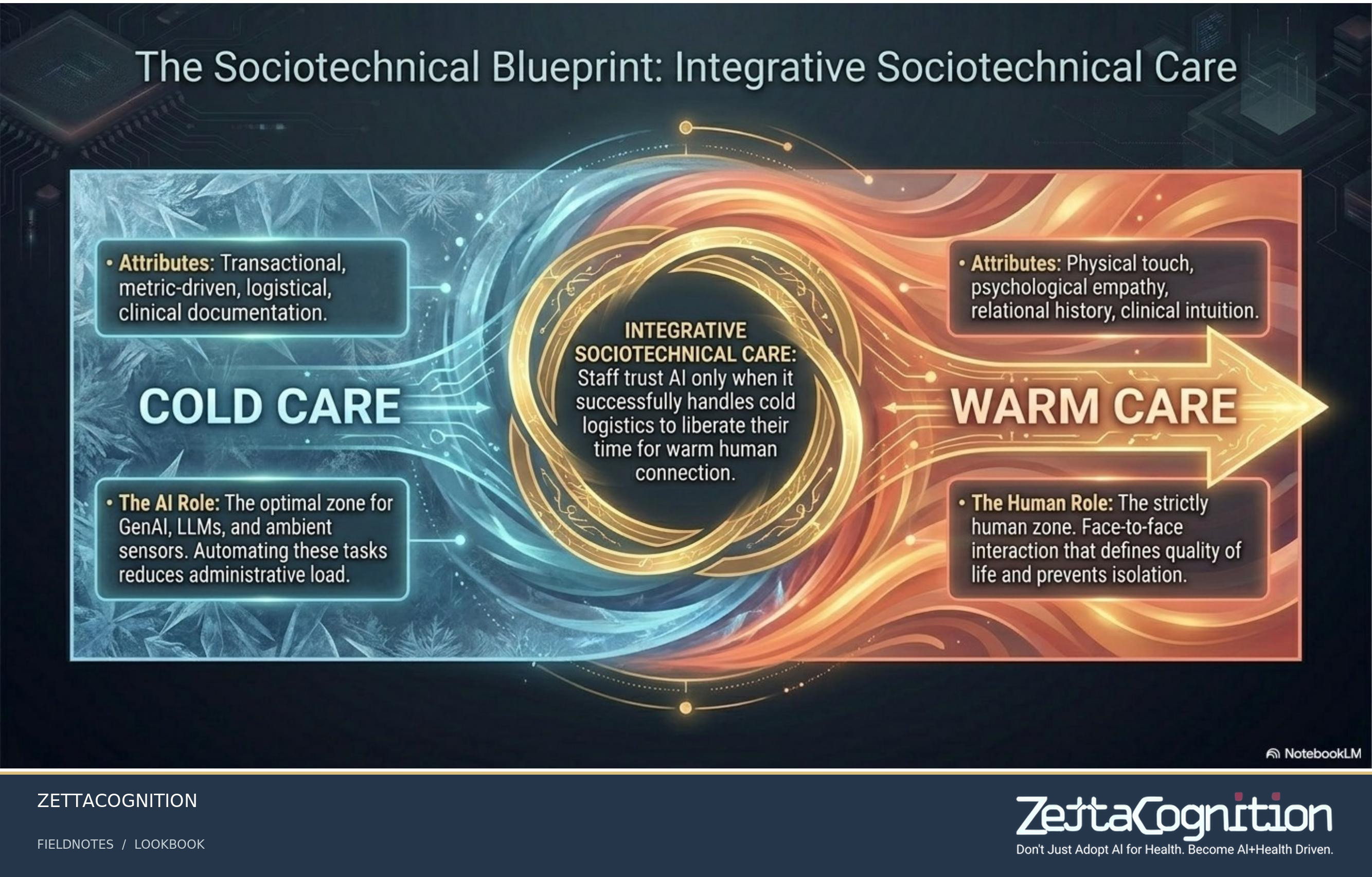 The Sociotechnical Blueprint: Integrative Sociotechnical Care

• Attributes: Transactional, metric-driven, logistical, clinical documentation.

COLD CARE

• The AI Role: The optimal zone for GenAI, LLMs, and ambient sensors. Automating these tasks reduces administrative load.

INTEGRATIVE SOCIOTECHNICAL CARE: Staff trust AI only when it successfully handles cold logistics to liberate their time for warm human connection.

• Attributes: Physical touch, psychological empathy, relational history, clinical intuition.

WARM CARE

• The Human Role: The strictly human zone. Face-to-face interaction that defines quality of life and prevents isolation.

NotebookLM

ZETTACOGNITION

FIELDNOTES / LOOKBOOK

ZettaCognition
Don't Just Adopt AI for Health. Become AI+Health Driven.